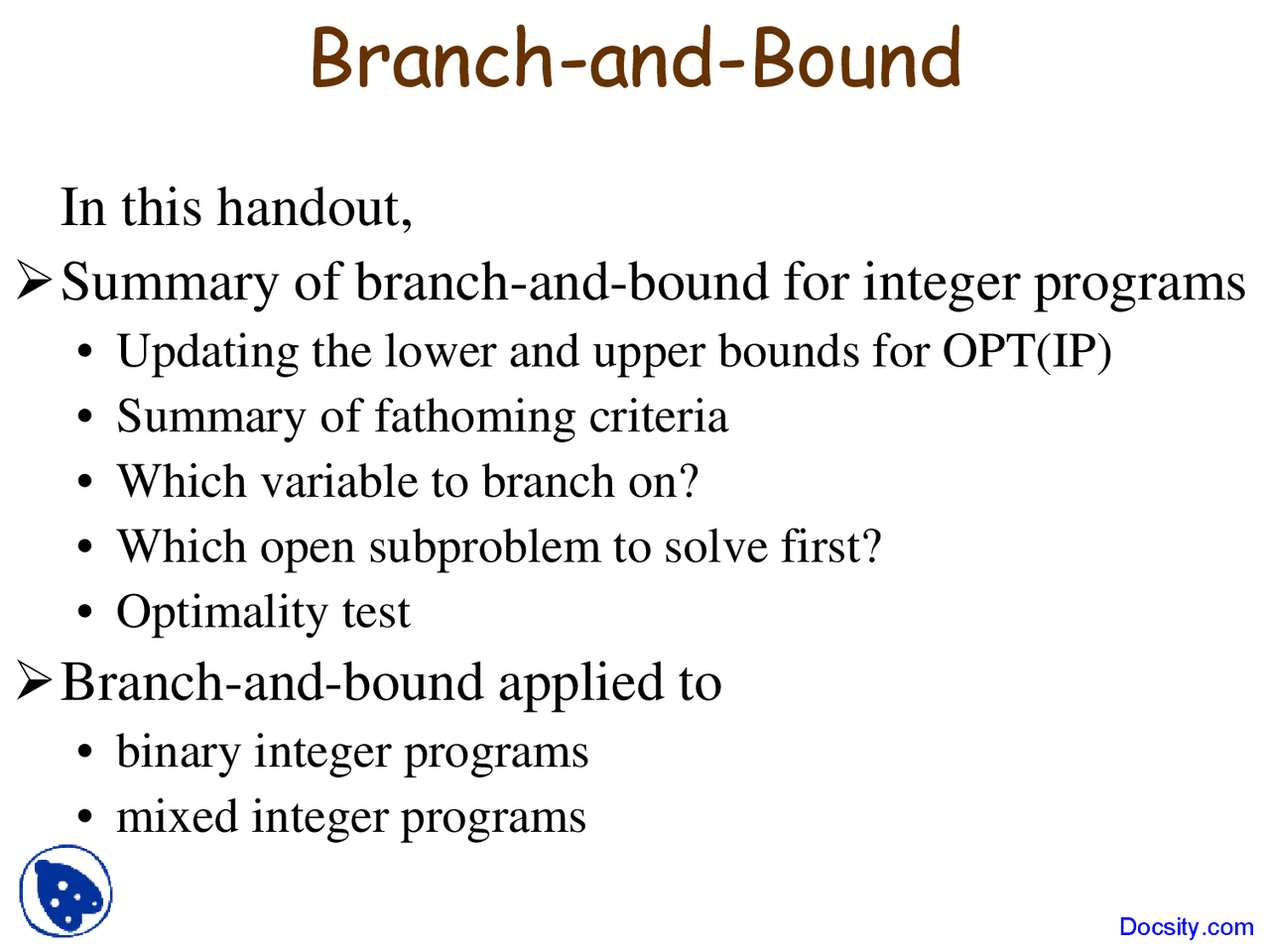 Branch-and-Bound

In this handout,

➢ Summary of branch-and-bound for integer programs

• Updating the lower and upper bounds for OPT(IP)
• Summary of fathoming criteria
• Which variable to branch on?
• Which open subproblem to solve first?
• Optimality test

➢ Branch-and-bound applied to

• binary integer programs
• mixed integer programs

Docsity.com